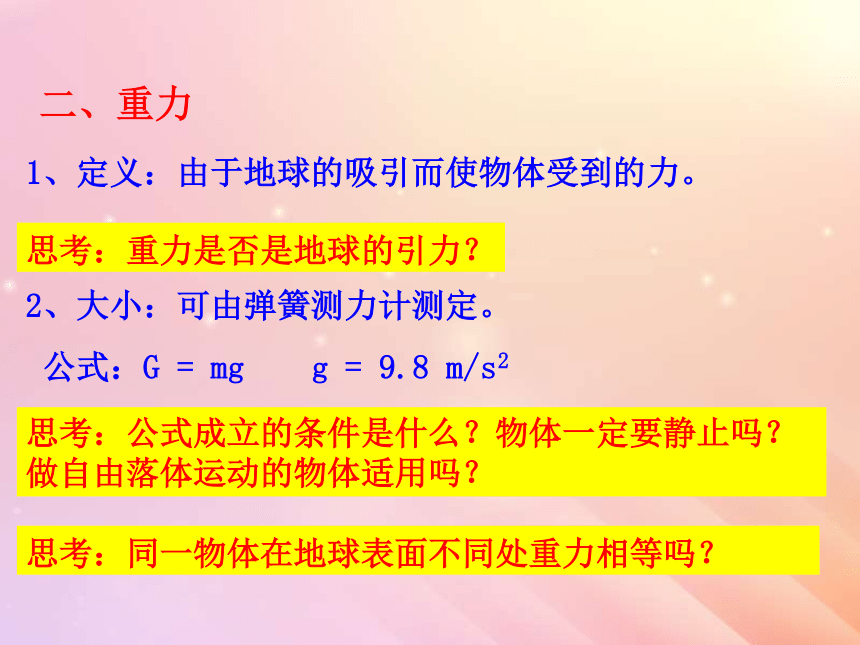 二、重力

1、定义：由于地球的吸引而使物体受到的力。

思考：重力是否是地球的引力？

2、大小：可由弹簧测力计测定。

公式：$G = mg$　　$g = 9.8\ m/s^2$

思考：公式成立的条件是什么？物体一定要静止吗？做自由落体运动的物体适用吗？

思考：同一物体在地球表面不同处重力相等吗？